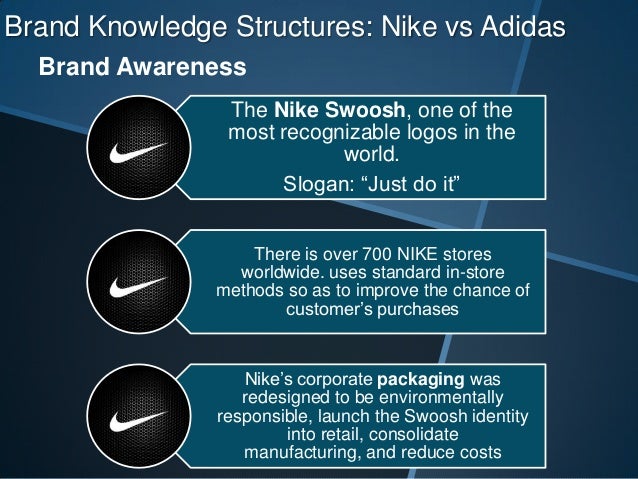 Brand Knowledge Structures: Nike vs Adidas

Brand Awareness

The Nike Swoosh, one of the most recognizable logos in the world.

Slogan: “Just do it”

There is over 700 NIKE stores worldwide. uses standard in-store methods so as to improve the chance of customer’s purchases

Nike’s corporate packaging was redesigned to be environmentally responsible, launch the Swoosh identity into retail, consolidate manufacturing, and reduce costs